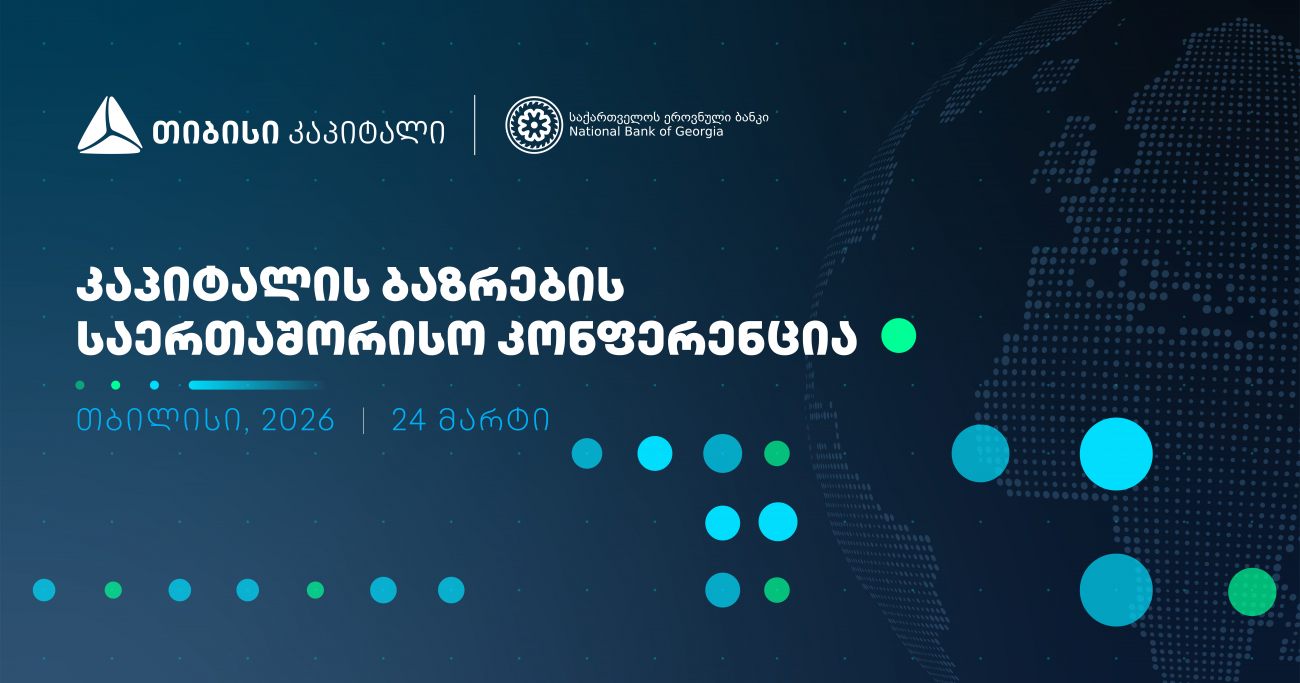 თიბისი კაპიტალი

საქართველოს ეროვნული ბანკი
National Bank of Georgia

კაპიტალის ბაზრების საერთაშორისო კონფერენცია

თბილისი, 2026 | 24 მარტი